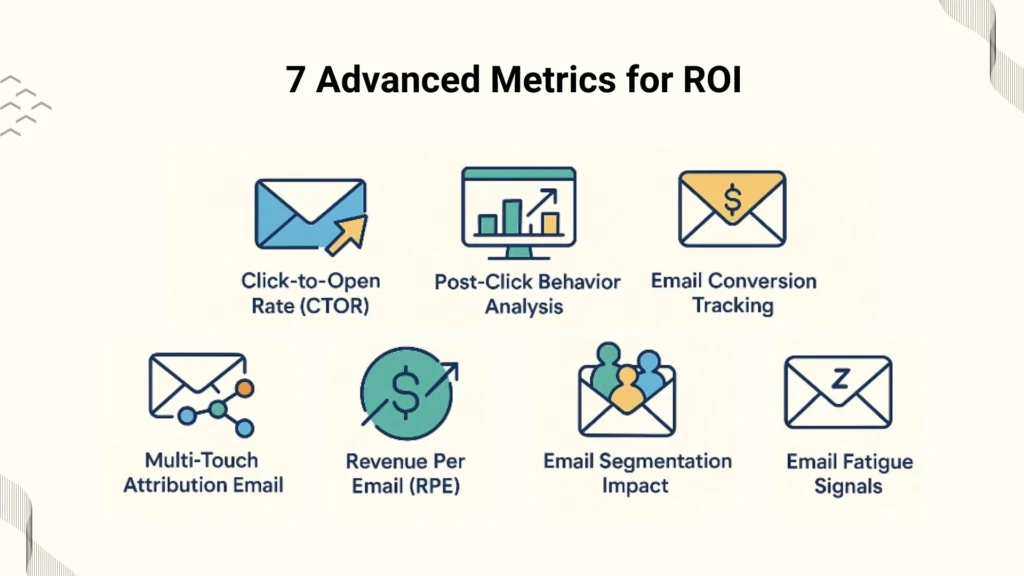 7 Advanced Metrics for ROI

Click-to-Open Rate (CTOR)

Post-Click Behavior Analysis

$

Email Conversion Tracking

Multi-Touch Attribution Email

$

Revenue Per Email (RPE)

Email Segmentation Impact

z

Email Fatigue Signals